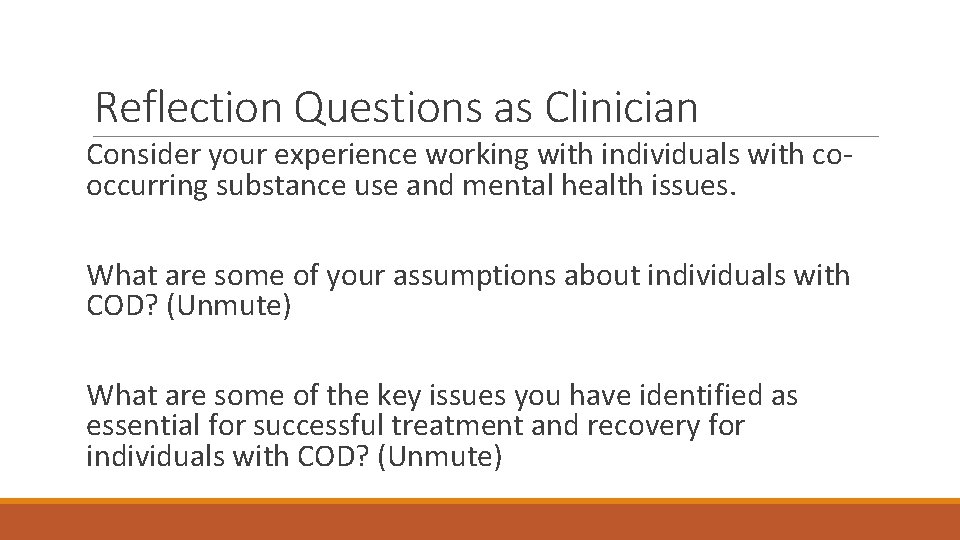 Reflection Questions as Clinician

Consider your experience working with individuals with co-occurring substance use and mental health issues.

What are some of your assumptions about individuals with COD? (Unmute)

What are some of the key issues you have identified as essential for successful treatment and recovery for individuals with COD? (Unmute)